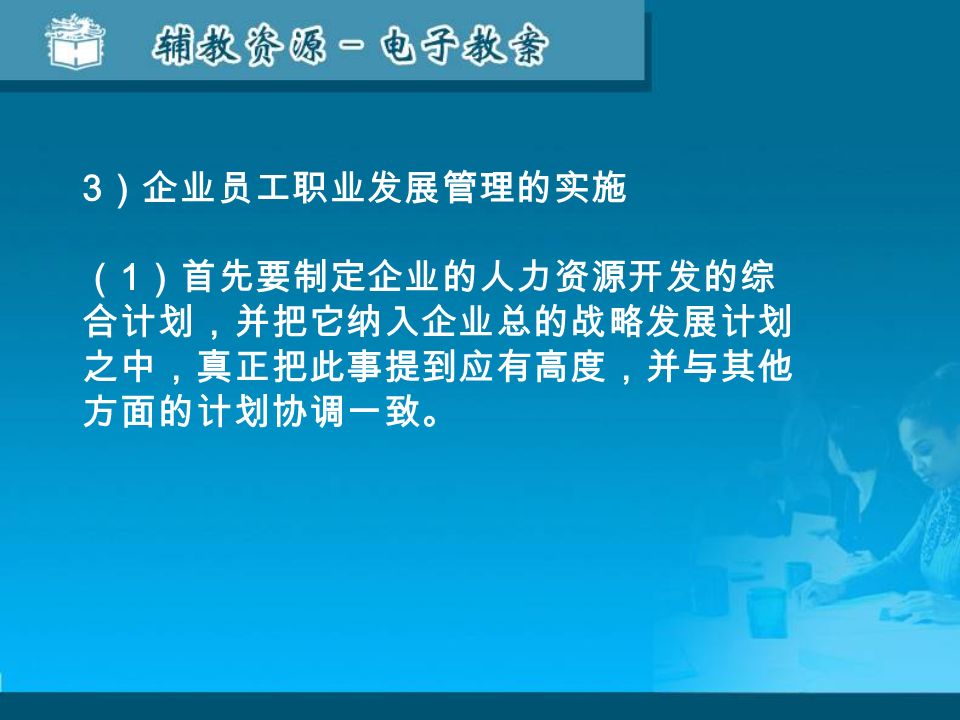 辅教资源－电子教案

3）企业员工职业发展管理的实施

（1）首先要制定企业的人力资源开发的综合计划，并把它纳入企业总的战略发展计划之中，真正把此事提到应有高度，并与其他方面的计划协调一致。